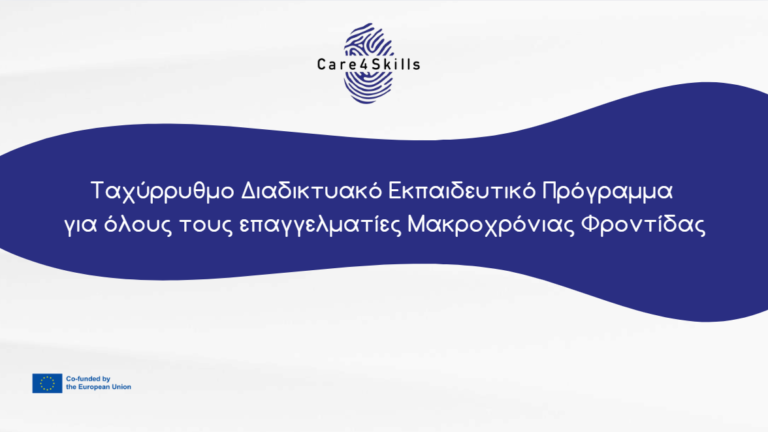 Care4Skills

Ταχύρρυθμο Διαδικτυακό Εκπαιδευτικό Πρόγραμμα για όλους τους επαγγελματίες Μακροχρόνιας Φροντίδας

Co-funded by
the European Union